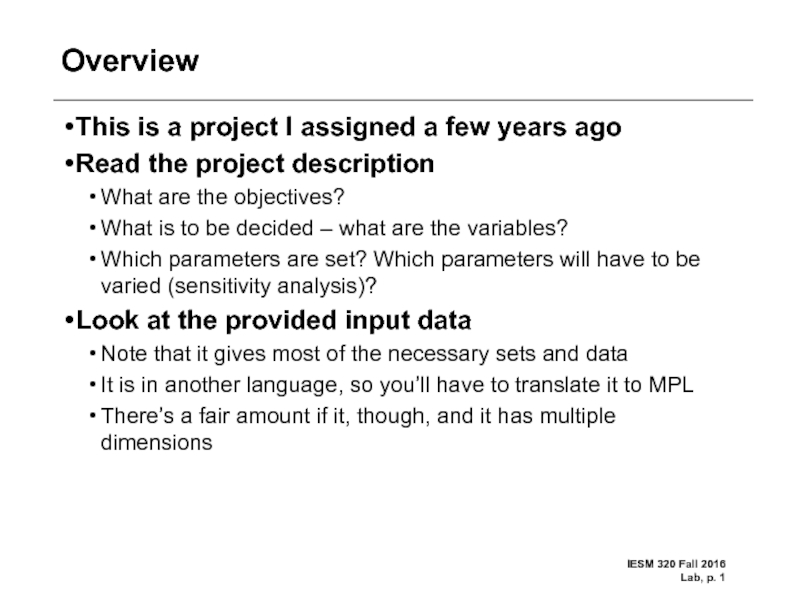 Overview

•This is a project I assigned a few years ago

•Read the project description

• What are the objectives?

• What is to be decided – what are the variables?

• Which parameters are set? Which parameters will have to be varied (sensitivity analysis)?

•Look at the provided input data

• Note that it gives most of the necessary sets and data

• It is in another language, so you'll have to translate it to MPL

• There's a fair amount if it, though, and it has multiple dimensions

IESM 320 Fall 2016
Lab, p. 1